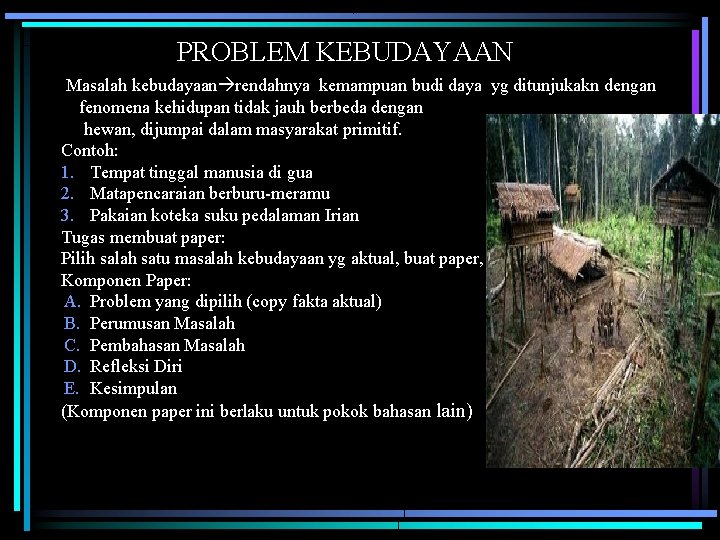 PROBLEM KEBUDAYAAN

Masalah kebudayaan→rendahnya kemampuan budi daya yg ditunjukakn dengan fenomena kehidupan tidak jauh berbeda dengan hewan, dijumpai dalam masyarakat primitif.

Contoh:

1. Tempat tinggal manusia di gua
2. Matapencaraian berburu-meramu
3. Pakaian koteka suku pedalaman Irian

Tugas membuat paper:

Pilih salah satu masalah kebudayaan yg aktual, buat paper,

Komponen Paper:

A. Problem yang dipilih (copy fakta aktual)
B. Perumusan Masalah
C. Pembahasan Masalah
D. Refleksi Diri
E. Kesimpulan

(Komponen paper ini berlaku untuk pokok bahasan lain)